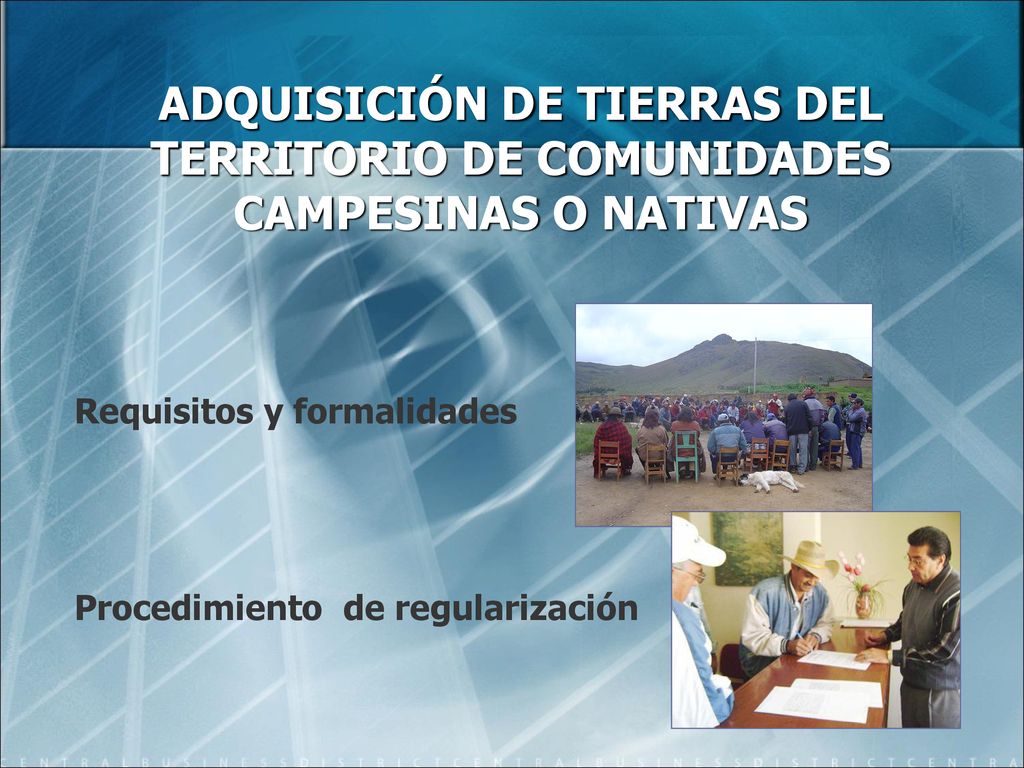 ADQUISICIÓN DE TIERRAS DEL TERRITORIO DE COMUNIDADES CAMPESINAS O NATIVAS

Requisitos y formalidades

Procedimiento de regularización

CENTRALBUSINESSDISTRICTCENTRALBUSINESSDISTRICTCENTRA